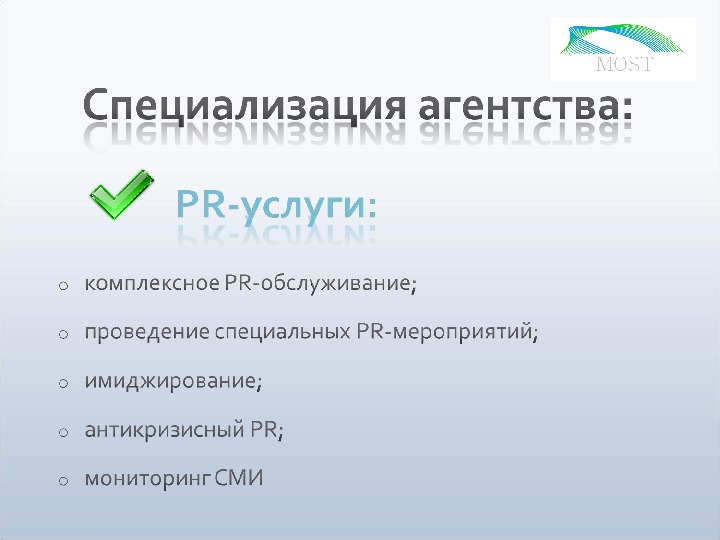 MOST

Специализация агентства:

PR-услуги:

o комплексное PR-обслуживание;

o проведение специальных PR-мероприятий;

o имиджирование;

o антикризисный PR;

o мониторинг СМИ